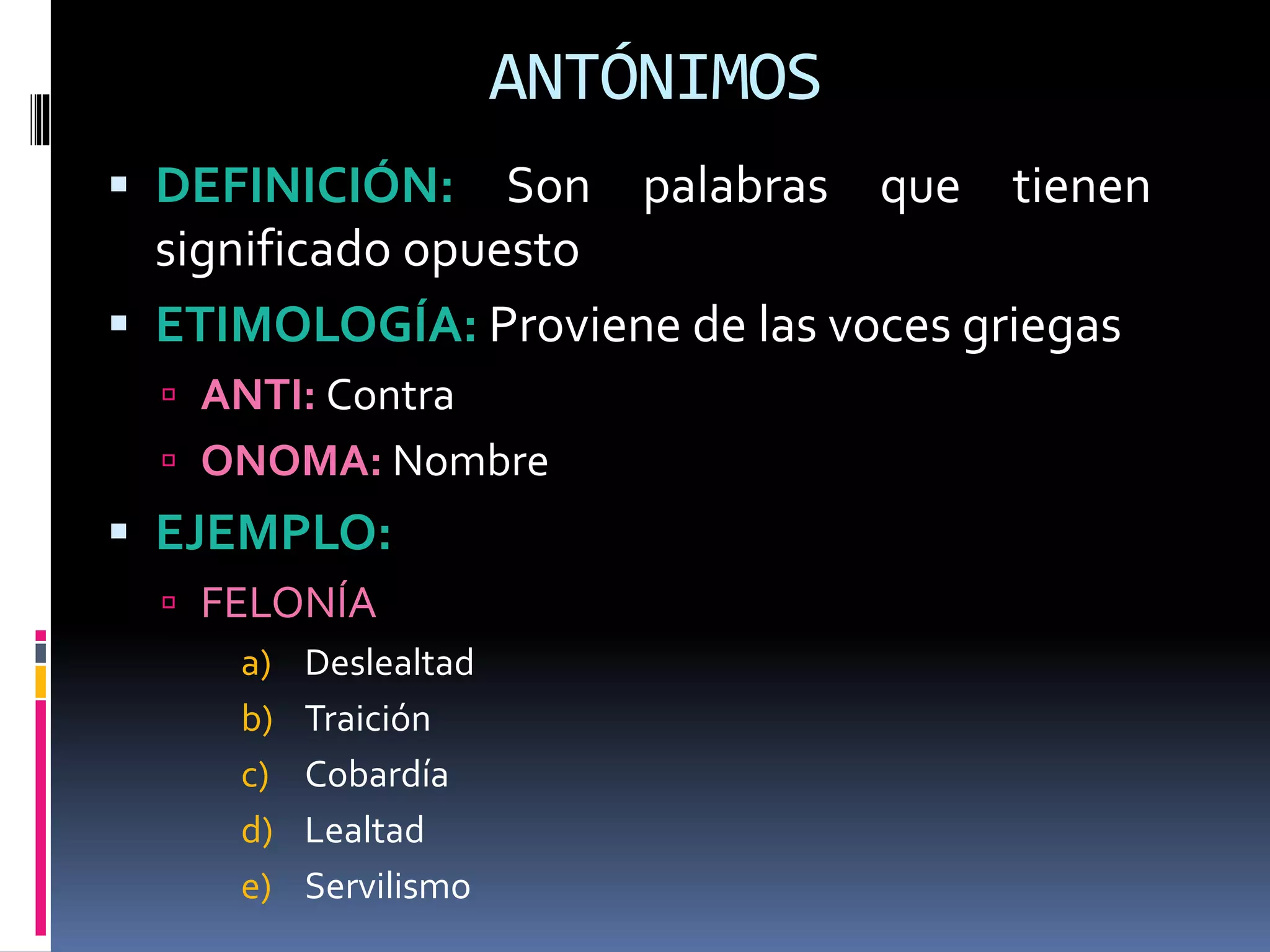 ANTÓNIMOS

DEFINICIÓN: Son palabras que tienen significado opuesto

ETIMOLOGÍA: Proviene de las voces griegas

ANTI: Contra

ONOMA: Nombre

EJEMPLO:

FELONÍA

a) Deslealtad
b) Traición
c) Cobardía
d) Lealtad
e) Servilismo